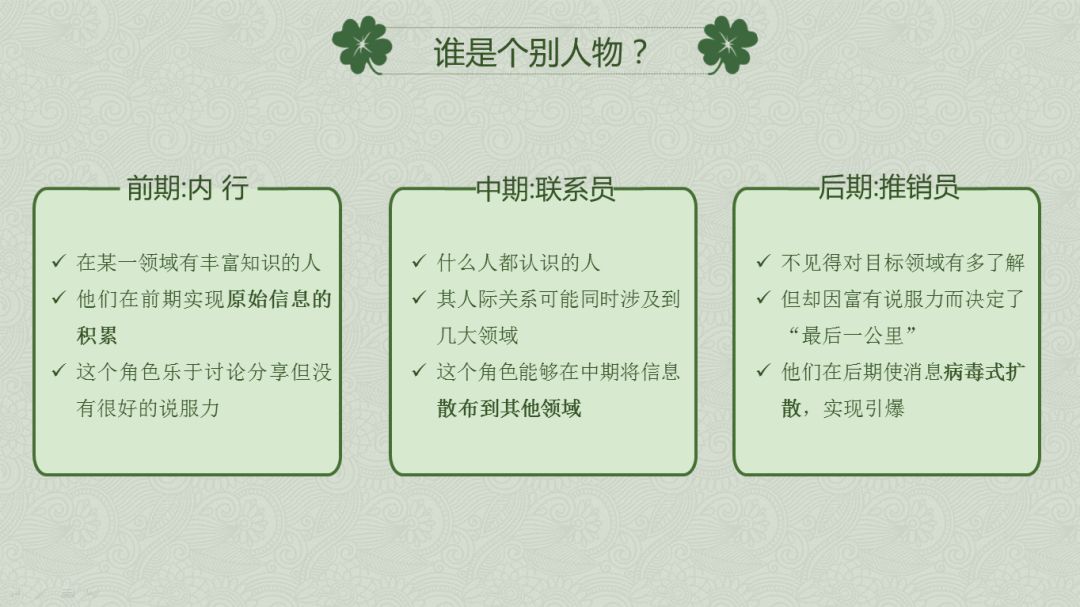 谁是个别人物？

前期:内 行

✓ 在某一领域有丰富知识的人
✓ 他们在前期实现原始信息的积累
✓ 这个角色乐于讨论分享但没有很好的说服力

中期:联系员

✓ 什么人都认识的人
✓ 其人际关系可能同时涉及到几大领域
✓ 这个角色能够在中期将信息散布到其他领域

后期:推销员

✓ 不见得对目标领域有多了解
✓ 但却因富有说服力而决定了“最后一公里”
✓ 他们在后期使消息病毒式扩散，实现引爆